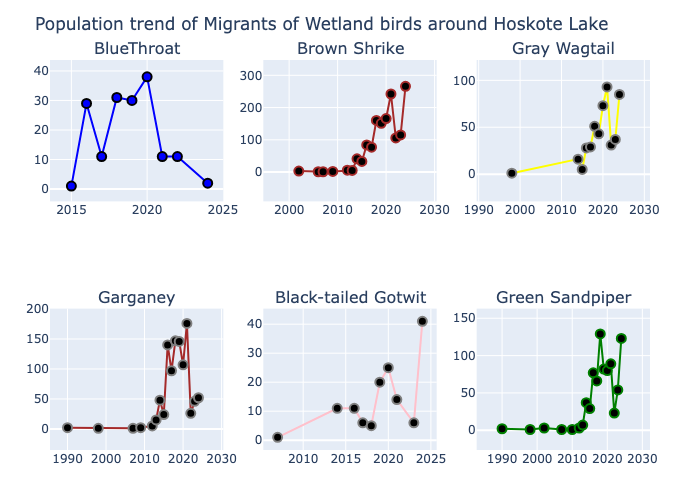 Population trend of Migrants of Wetland birds around Hoskote Lake

BlueThroat
40
30
20
10
0
2015 2020 2025

Brown Shrike
300
200
100
0
2000 2010 2020 2030

Gray Wagtail
100
50
0
1990 2000 2010 2020 2030

Garganey
200
150
100
50
0
1990 2000 2010 2020 2030

Black-tailed Gotwit
40
30
20
10
0
2010 2015 2020 2025

Green Sandpiper
150
100
50
0
1990 2000 2010 2020 2030